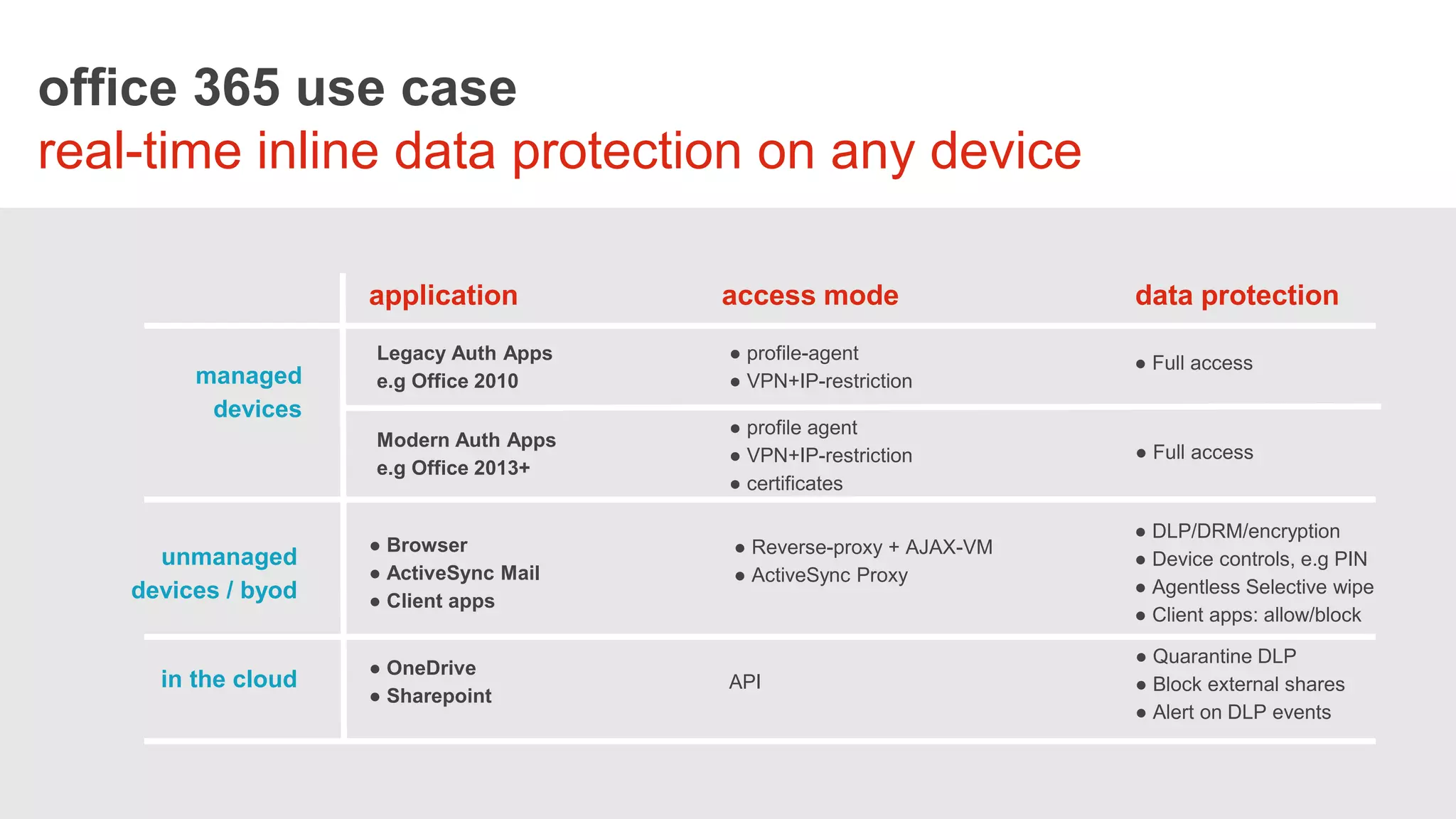 office 365 use case
real-time inline data protection on any device

| | application | access mode | data protection |
|---|---|---|---|
| managed devices | Legacy Auth Apps e.g Office 2010 | ● profile-agent ● VPN+IP-restriction | ● Full access |
| | Modern Auth Apps e.g Office 2013+ | ● profile agent ● VPN+IP-restriction ● certificates | ● Full access |
| unmanaged devices / byod | ● Browser ● ActiveSync Mail ● Client apps | ● Reverse-proxy + AJAX-VM ● ActiveSync Proxy | ● DLP/DRM/encryption ● Device controls, e.g PIN ● Agentless Selective wipe ● Client apps: allow/block |
| in the cloud | ● OneDrive ● Sharepoint | API | ● Quarantine DLP ● Block external shares ● Alert on DLP events |